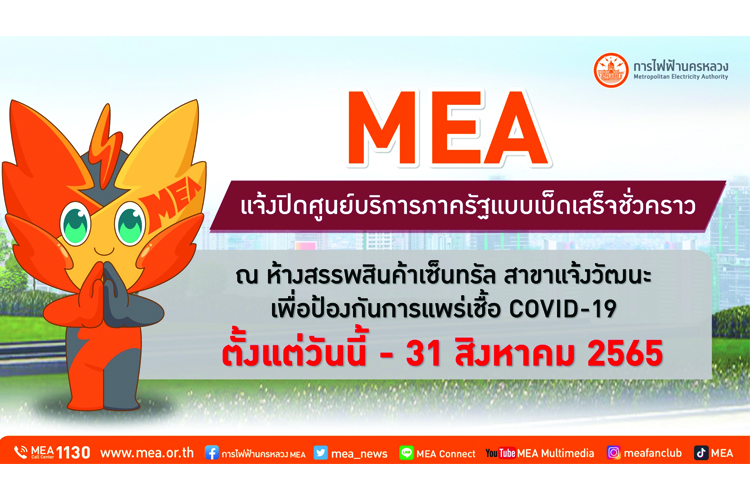 การไฟฟ้านครหลวง
Metropolitan Electricity Authority

MEA

MEA

แจ้งปิดศูนย์บริการภาครัฐแบบเบ็ดเสร็จชั่วคราว

ณ ห้างสรรพสินค้าเซ็นทรัล สาขาแจ้งวัฒนะ
เพื่อป้องกันการแพร่เชื้อ COVID-19
ตั้งแต่วันนี้ - 31 สิงหาคม 2565

MEA Call Center 1130 www.mea.or.th การไฟฟ้านครหลวง MEA mea_news MEA Connect YouTube MEA Multimedia meafanclub MEA